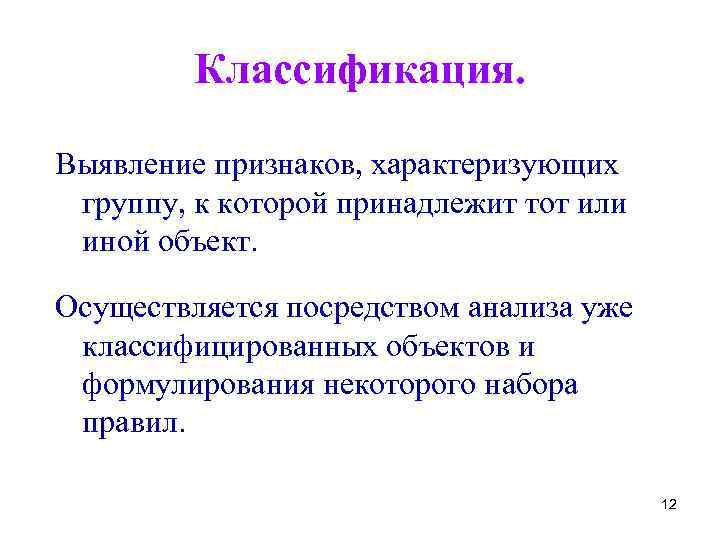 Классификация.

Выявление признаков, характеризующих группу, к которой принадлежит тот или иной объект.

Осуществляется посредством анализа уже классифицированных объектов и формулирования некоторого набора правил.

12